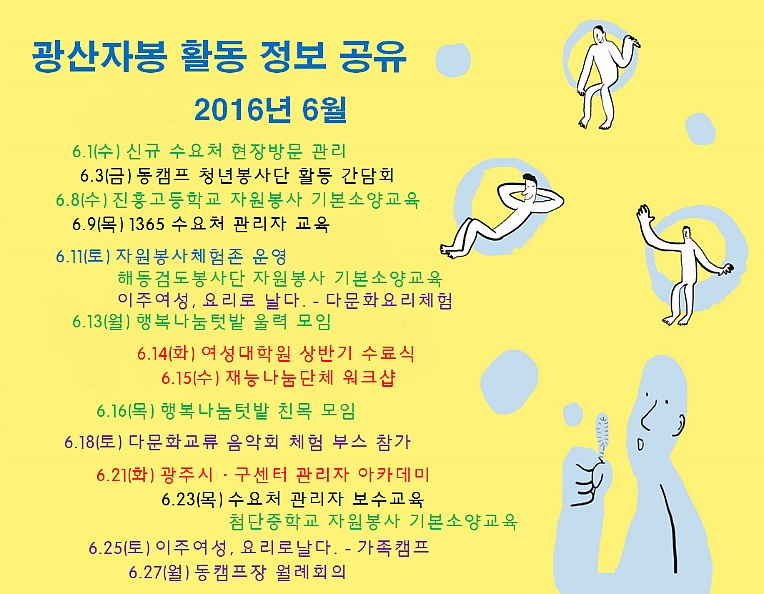 광산자봉 활동 정보 공유

2016년 6월

6.1(수) 신규 수요처 현장방문 관리
6.3(금) 동캠프 청년봉사단 활동 간담회
6.8(수) 진흥고등학교 자원봉사 기본소양교육
6.9(목) 1365 수요처 관리자 교육

6.11(토) 자원봉사체험존 운영
해동검도봉사단 자원봉사 기본소양교육
이주여성, 요리로 날다. - 다문화요리체험
6.13(월) 행복나눔텃밭 울력 모임

6.14(화) 여성대학원 상반기 수료식
6.15(수) 재능나눔단체 워크샵

6.16(목) 행복나눔텃밭 친목 모임

6.18(토) 다문화교류 음악회 체험 부스 참가

6.21(화) 광주시 · 구센터 관리자 아카데미
6.23(목) 수요처 관리자 보수교육
첨단중학교 자원봉사 기본소양교육
6.25(토) 이주여성, 요리로날다. - 가족캠프
6.27(월) 동캠프장 월례회의